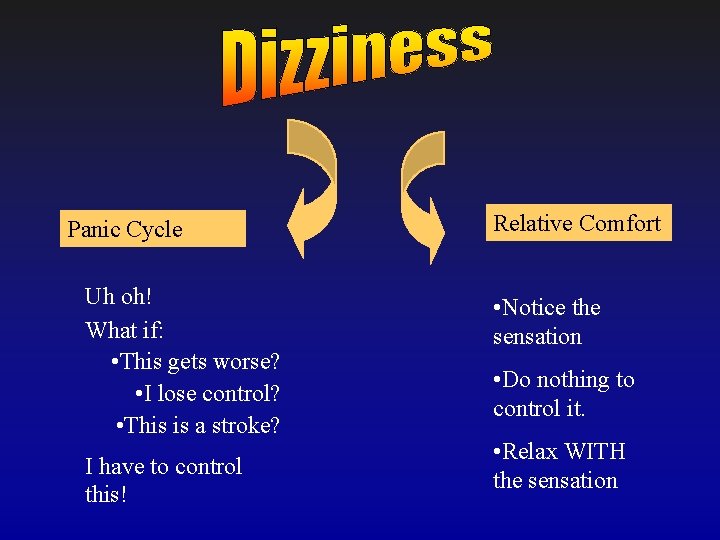 Dizziness

Panic Cycle

Uh oh!

What if:

•This gets worse?

•I lose control?

•This is a stroke?

I have to control this!

Relative Comfort

•Notice the sensation

•Do nothing to control it.

•Relax WITH the sensation